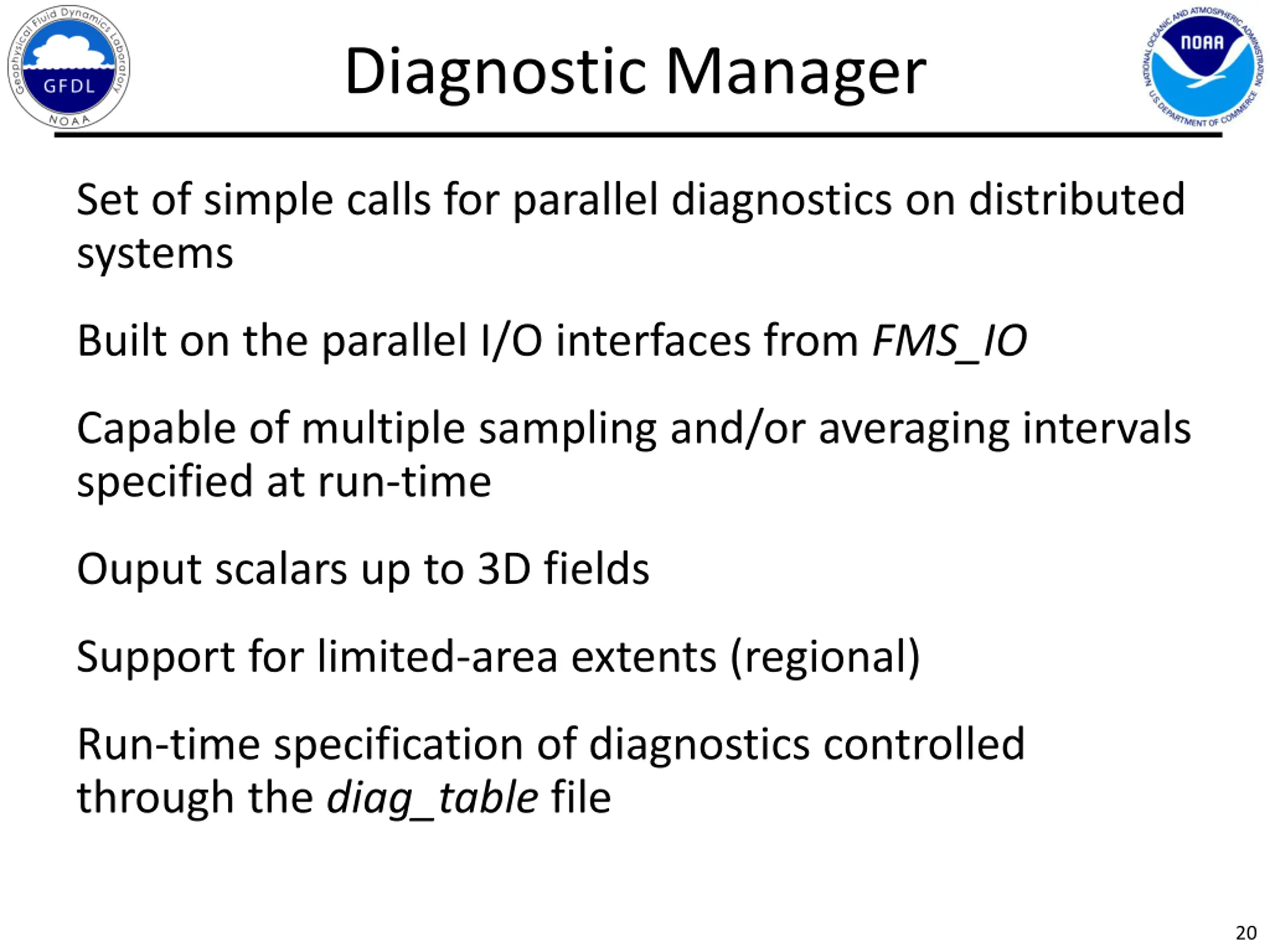 Geophysical Fluid Dynamics Laboratory
GFDL
NOAA

Diagnostic Manager

NATIONAL OCEANIC AND ATMOSPHERIC ADMINISTRATION
NOAA
U.S. DEPARTMENT OF COMMERCE

Set of simple calls for parallel diagnostics on distributed systems

Built on the parallel I/O interfaces from FMS_IO

Capable of multiple sampling and/or averaging intervals specified at run-time

Ouput scalars up to 3D fields

Support for limited-area extents (regional)

Run-time specification of diagnostics controlled through the diag_table file

20